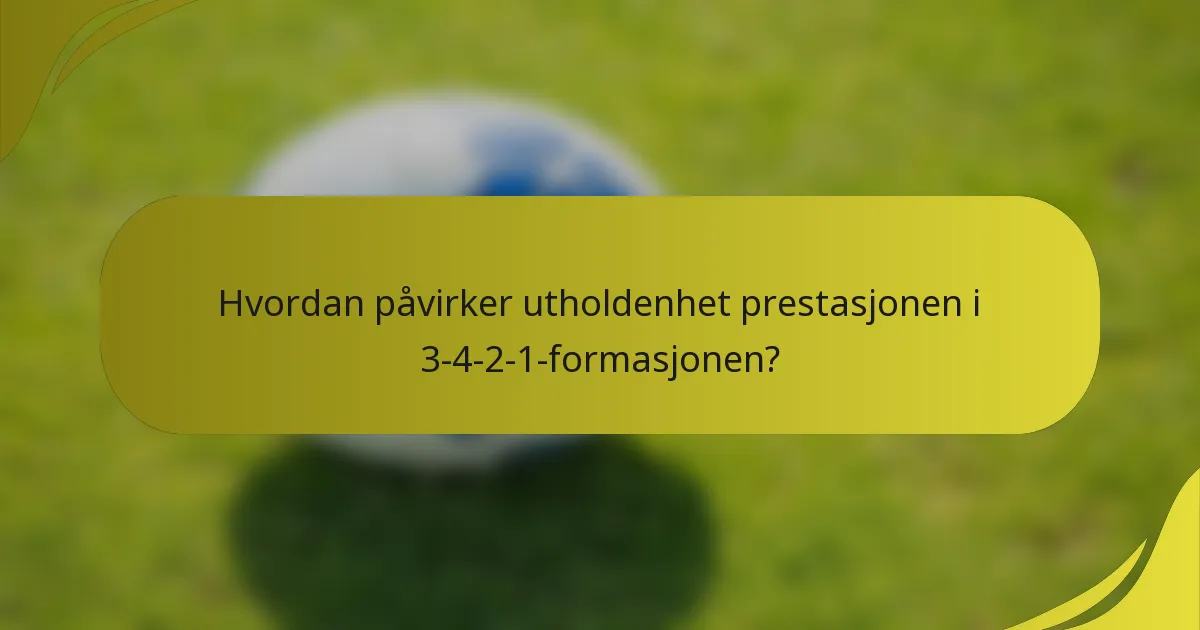 Hvordan påvirker utholdenhet prestasjonen i 3-4-2-1-formasjonen?